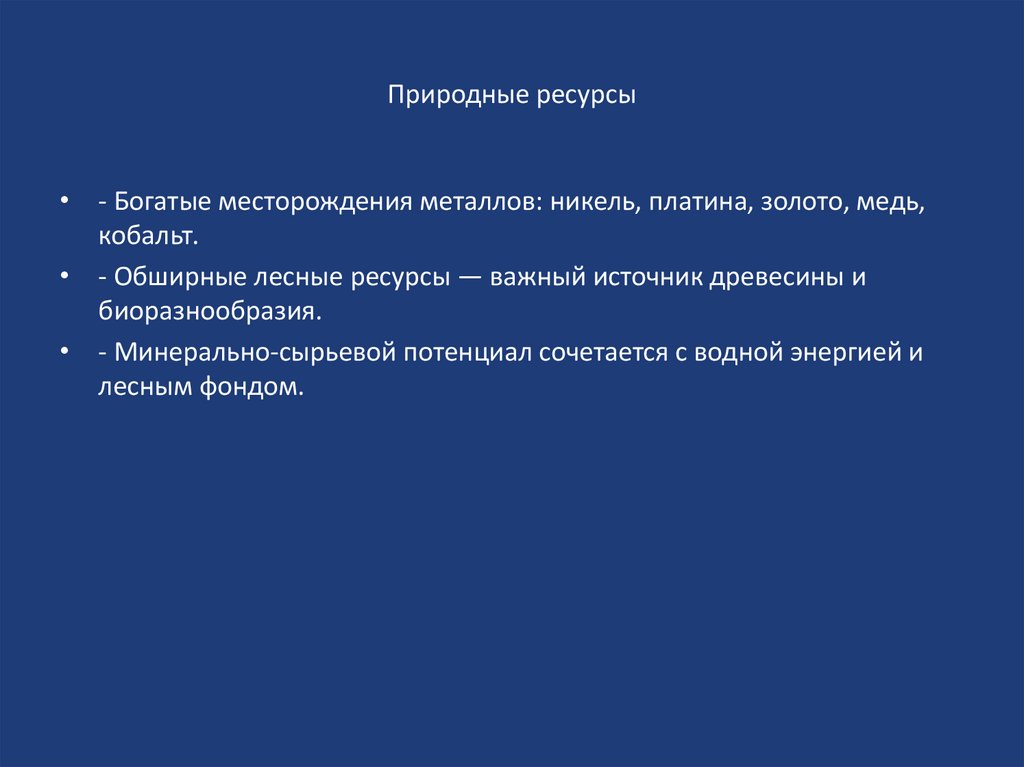 Природные ресурсы

• - Богатые месторождения металлов: никель, платина, золото, медь, кобальт.

• - Обширные лесные ресурсы — важный источник древесины и биоразнообразия.

• - Минерально-сырьевой потенциал сочетается с водной энергией и лесным фондом.